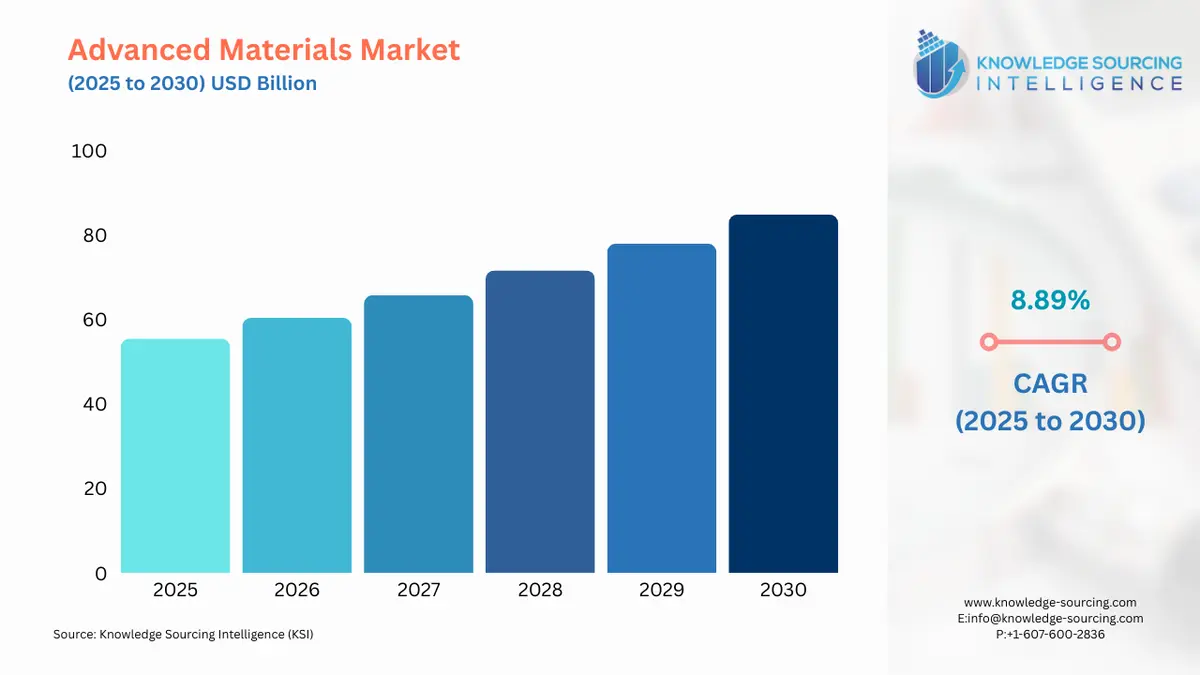 Advanced Materials Market
(2025 to 2030) USD Billion

KNOWLEDGE SOURCING
INTELLIGENCE

100
80
60
40
20
0

2025
2026
2027
2028
2029
2030

8.89%

CAGR
(2025 to 2030)

Source: Knowledge Sourcing Intelligence (KSI)

www.knowledge-sourcing.com
E:info@knowledge-sourcing.com
P:+1-607-600-2836